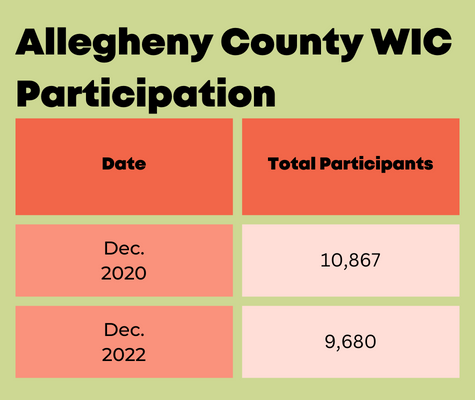 Allegheny County WIC Participation

| Date | Total Participants |
|---|---|
| Dec. 2020 | 10,867 |
| Dec. 2022 | 9,680 |